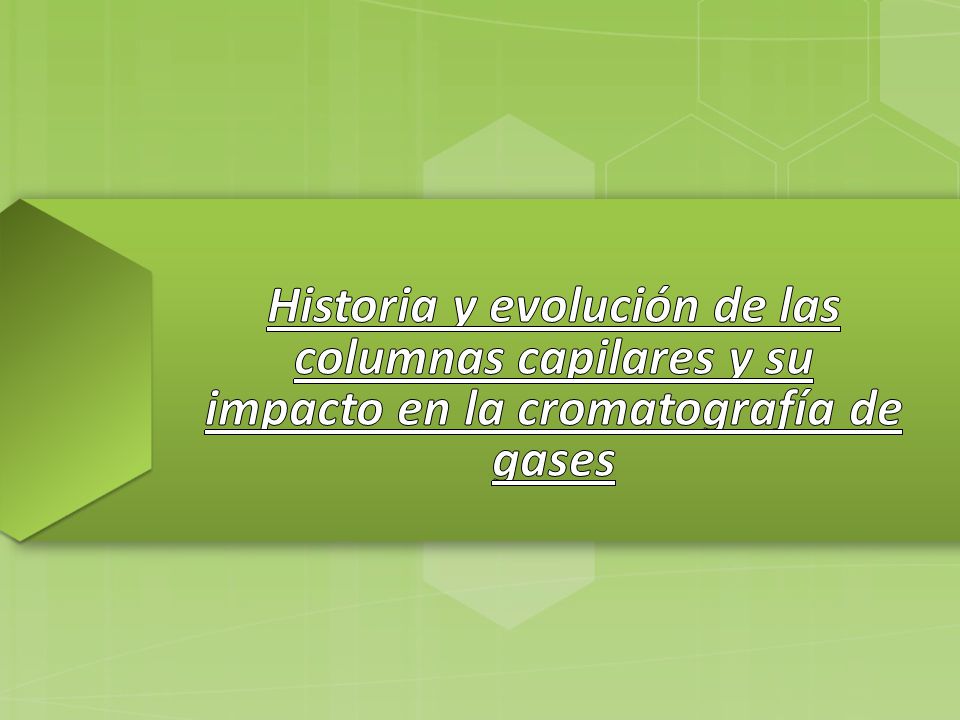 Historia y evolución de las columnas capilares y su impacto en la cromatografía de gases